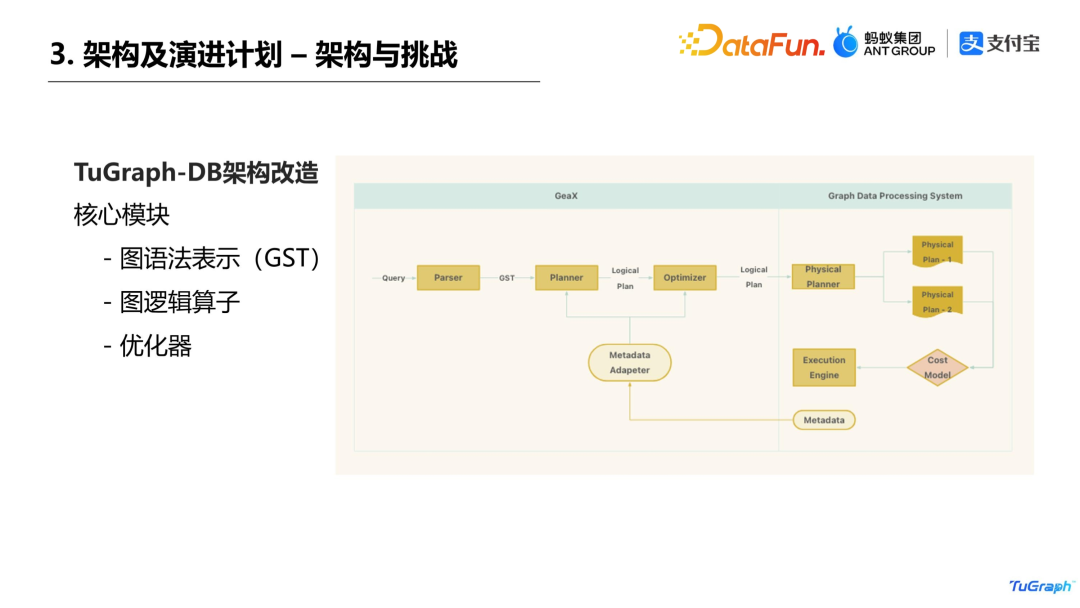 3. 架构及演进计划 – 架构与挑战

DataFun. 蚂蚁集团 ANT GROUP 支付宝

TuGraph-DB架构改造

核心模块

- 图语法表示（GST）

- 图逻辑算子

- 优化器

GeaX

Graph Data Processing System

Query

Parser

GST

Planner

Logical Plan

Optimizer

Logical Plan

Physical Planner

Physical Plan - 1

Physical Plan - 2

Metadata Adapeter

Execution Engine

Cost Model

Metadata

TuGraph